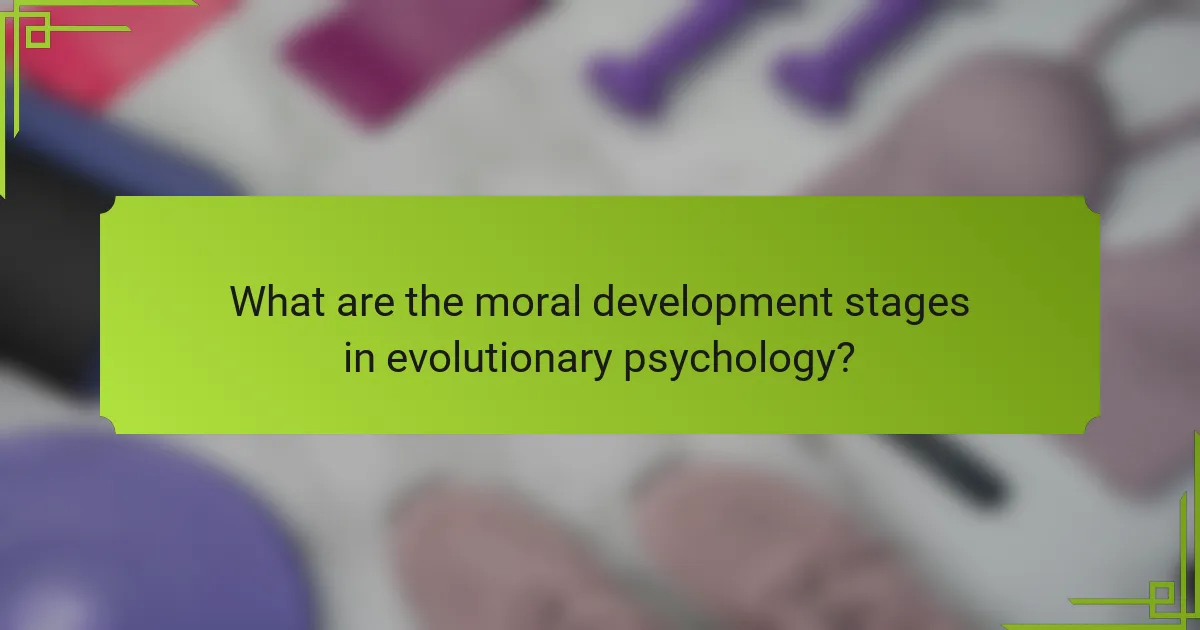 What are the moral development stages in evolutionary psychology?